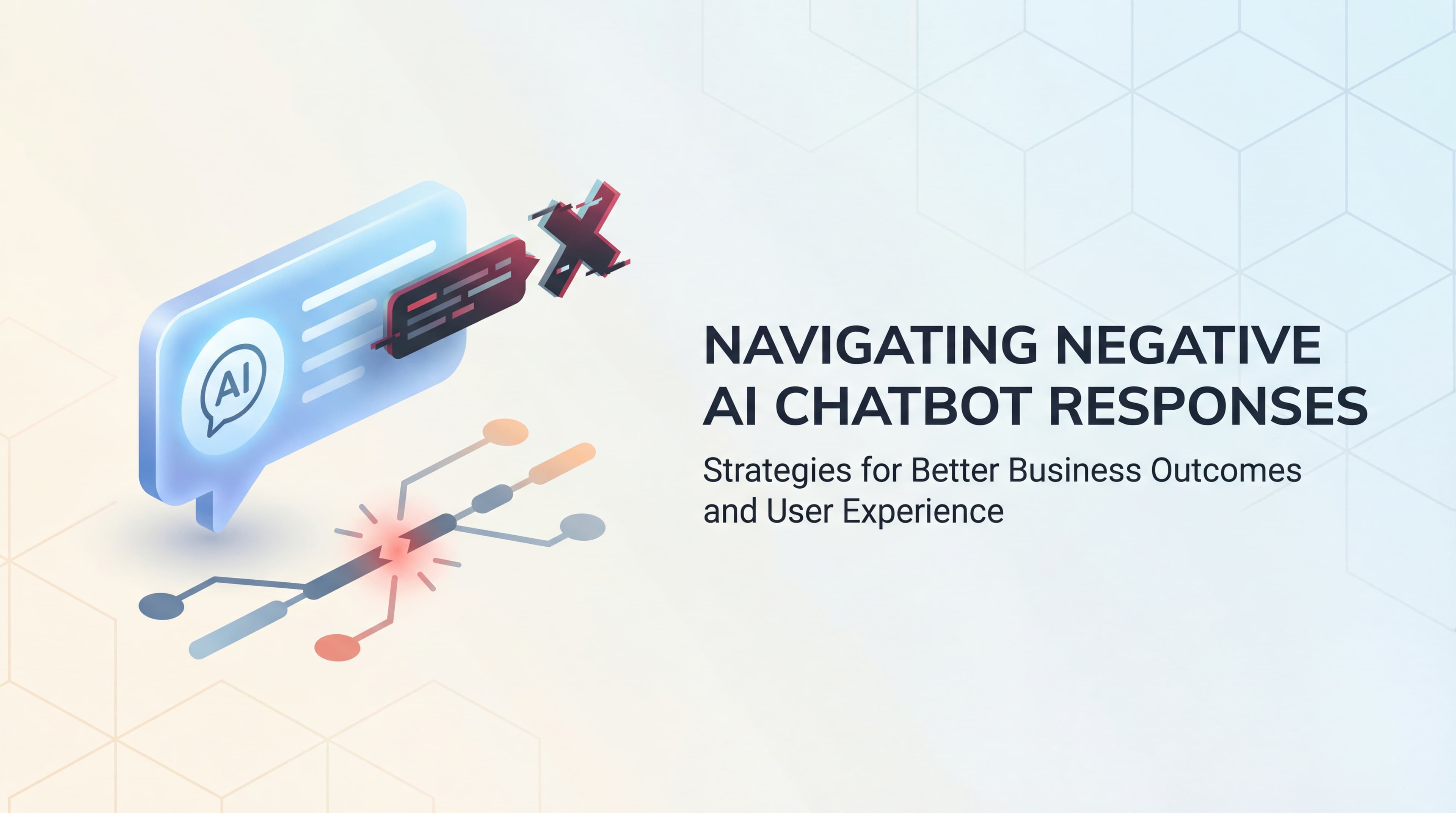 AI

NAVIGATING NEGATIVE AI CHATBOT RESPONSES

Strategies for Better Business Outcomes and User Experience